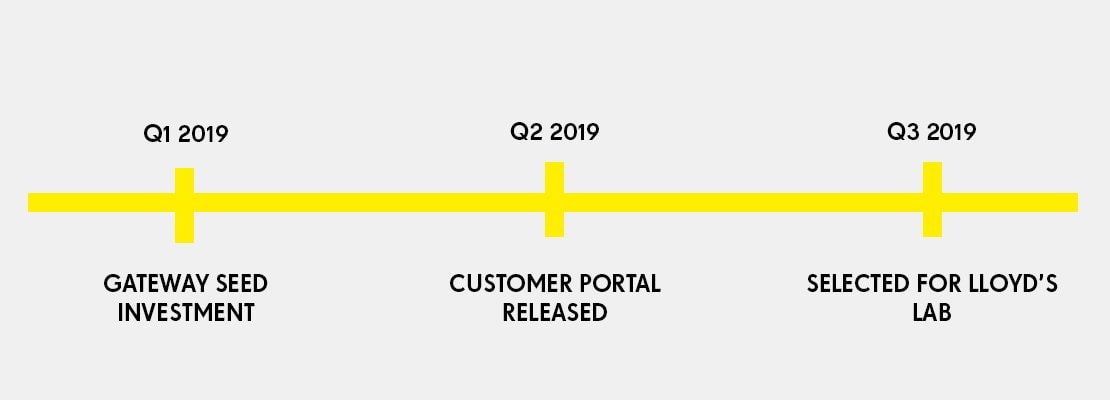 Q1 2019

GATEWAY SEED INVESTMENT

Q2 2019

CUSTOMER PORTAL RELEASED

Q3 2019

SELECTED FOR LLOYD'S LAB